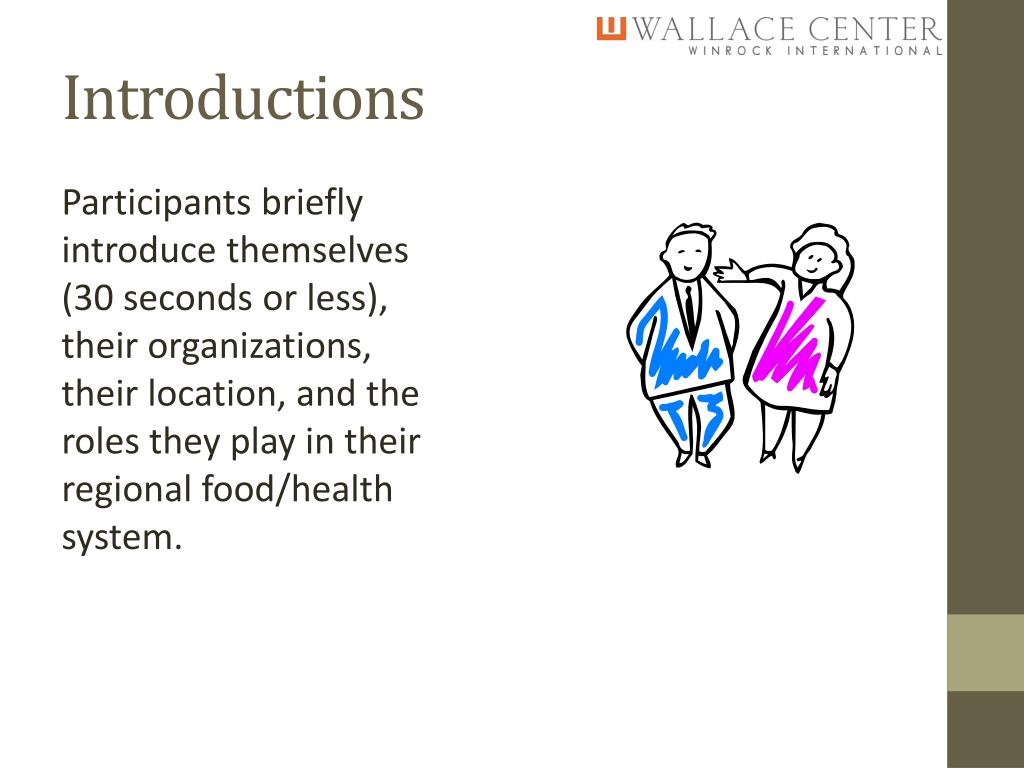 WALLACE CENTER
WINROCK INTERNATIONAL

Introductions

Participants briefly introduce themselves (30 seconds or less), their organizations, their location, and the roles they play in their regional food/health system.